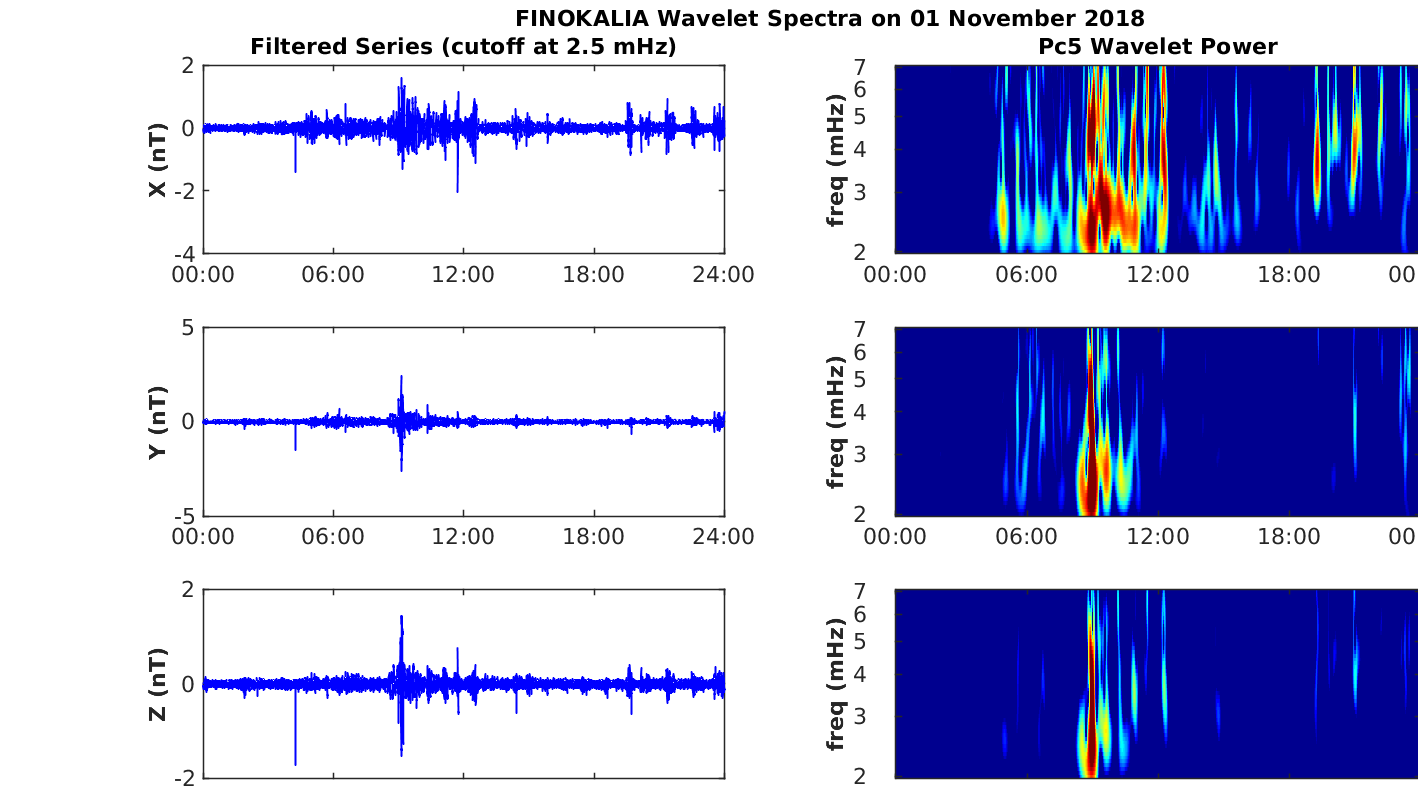 FINOKALIA Wavelet Spectra on 01 November 2018

Filtered Series (cutoff at 2.5 mHz)

X (nT)
2
0
-2
-4
00:00 06:00 12:00 18:00 24:00

Y (nT)
5
0
-5
00:00 06:00 12:00 18:00 24:00

Z (nT)
2
0
-2

Pc5 Wavelet Power

freq (mHz)
7
6
5
4
3
2
00:00 06:00 12:00 18:00 00

freq (mHz)
7
6
5
4
3
2
00:00 06:00 12:00 18:00 00

freq (mHz)
7
6
5
4
3
2